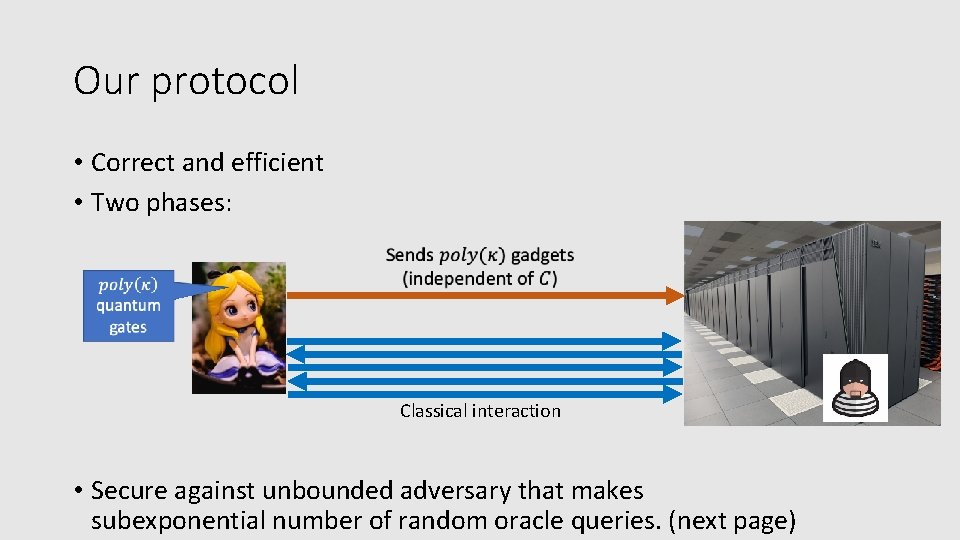 Our protocol

• Correct and efficient
• Two phases:

$poly(\kappa)$ quantum gates

Sends $poly(\kappa)$ gadgets (independent of $C$)

Classical interaction

• Secure against unbounded adversary that makes subexponential number of random oracle queries. (next page)